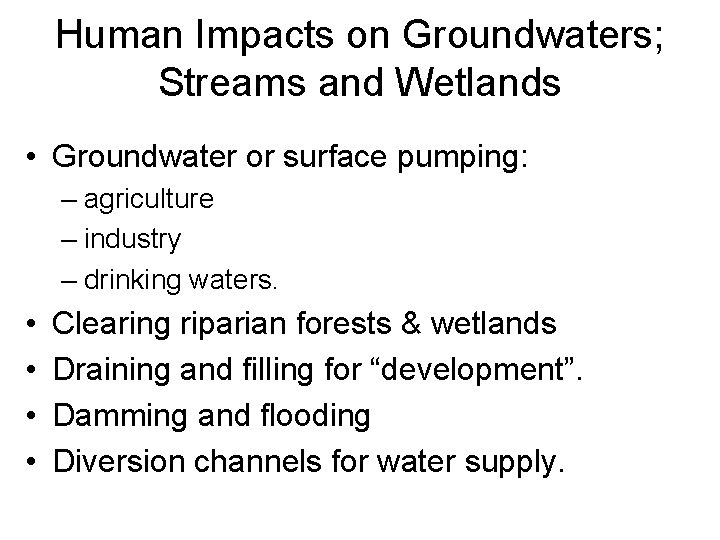 Human Impacts on Groundwaters; Streams and Wetlands

• Groundwater or surface pumping:
– agriculture
– industry
– drinking waters.
• Clearing riparian forests & wetlands
• Draining and filling for “development”.
• Damming and flooding
• Diversion channels for water supply.